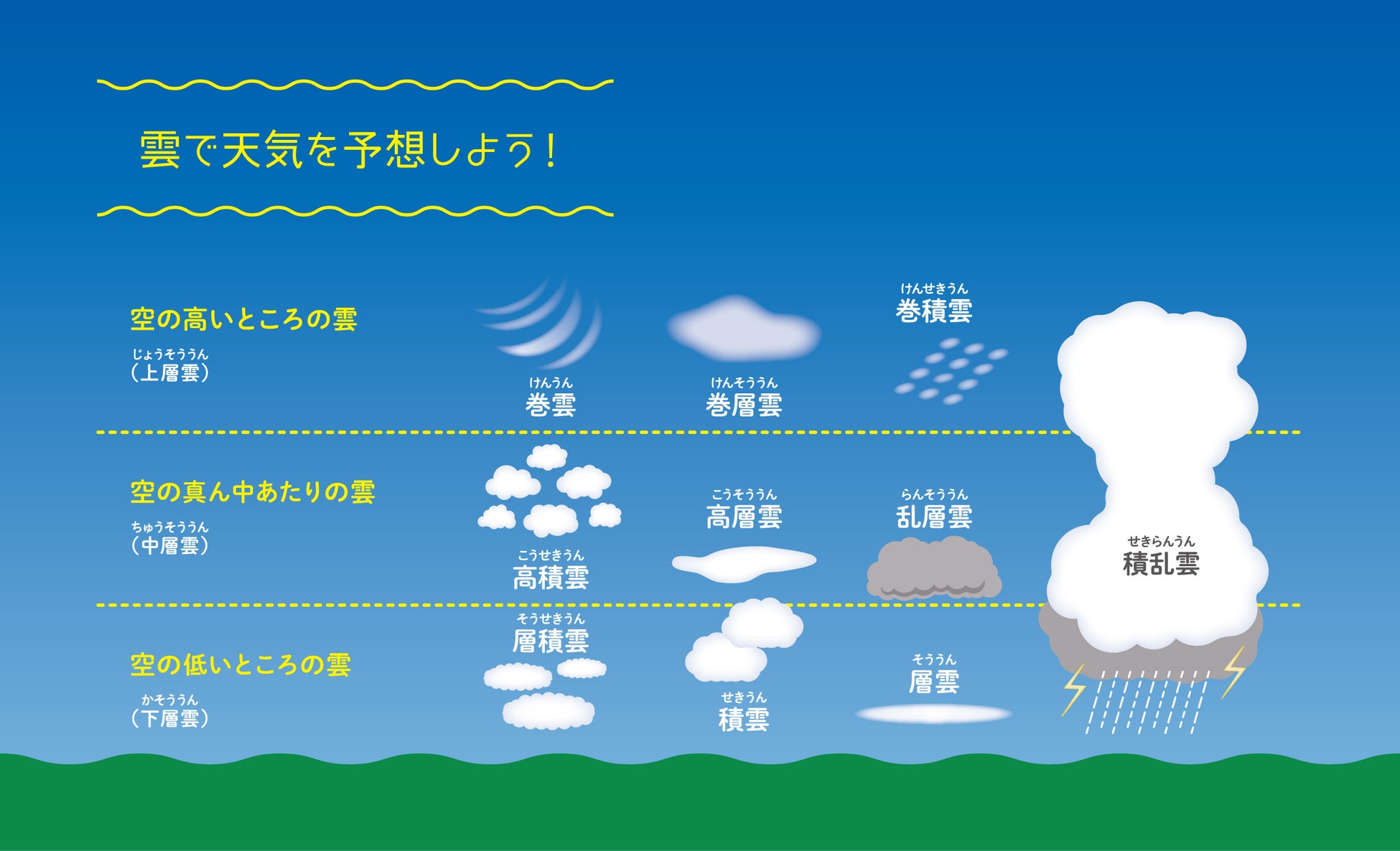 雲で天気を予想しよう！

空の高いところの雲
じょうそううん
（上層雲）

けんうん
巻雲

けんそううん
巻層雲

けんせきうん
巻積雲

空の真ん中あたりの雲
ちゅうそううん
（中層雲）

こうせきうん
高積雲

こうそううん
高層雲

らんそううん
乱層雲

せきらんうん
積乱雲

空の低いところの雲
かそううん
（下層雲）

そうせきうん
層積雲

せきうん
積雲

そううん
層雲